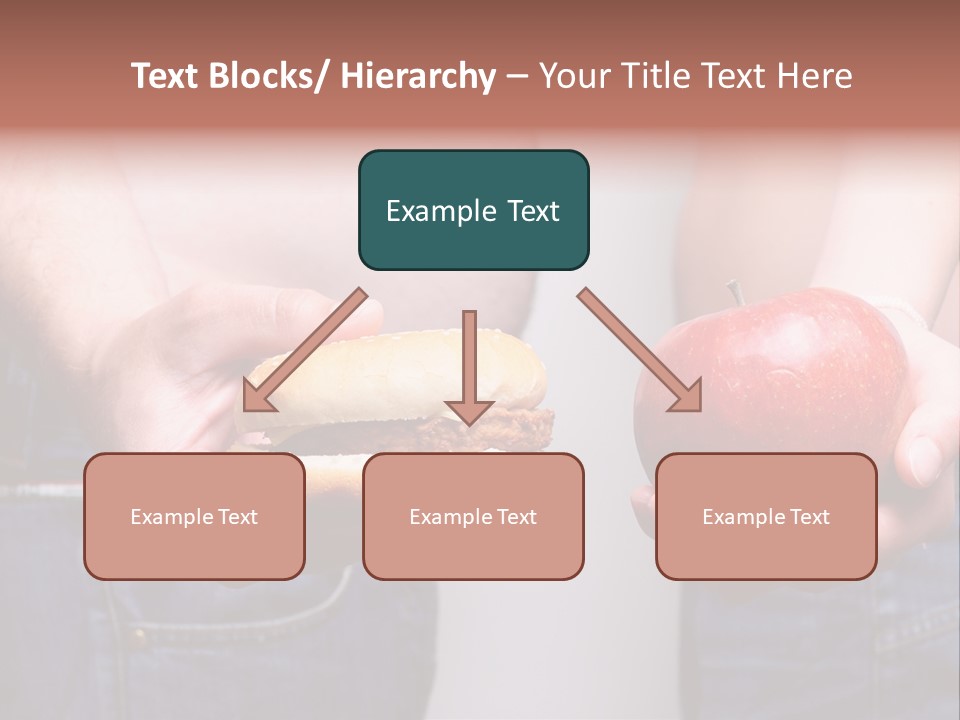 Text Blocks/ Hierarchy – Your Title Text Here

Example Text

Example Text

Example Text

Example Text